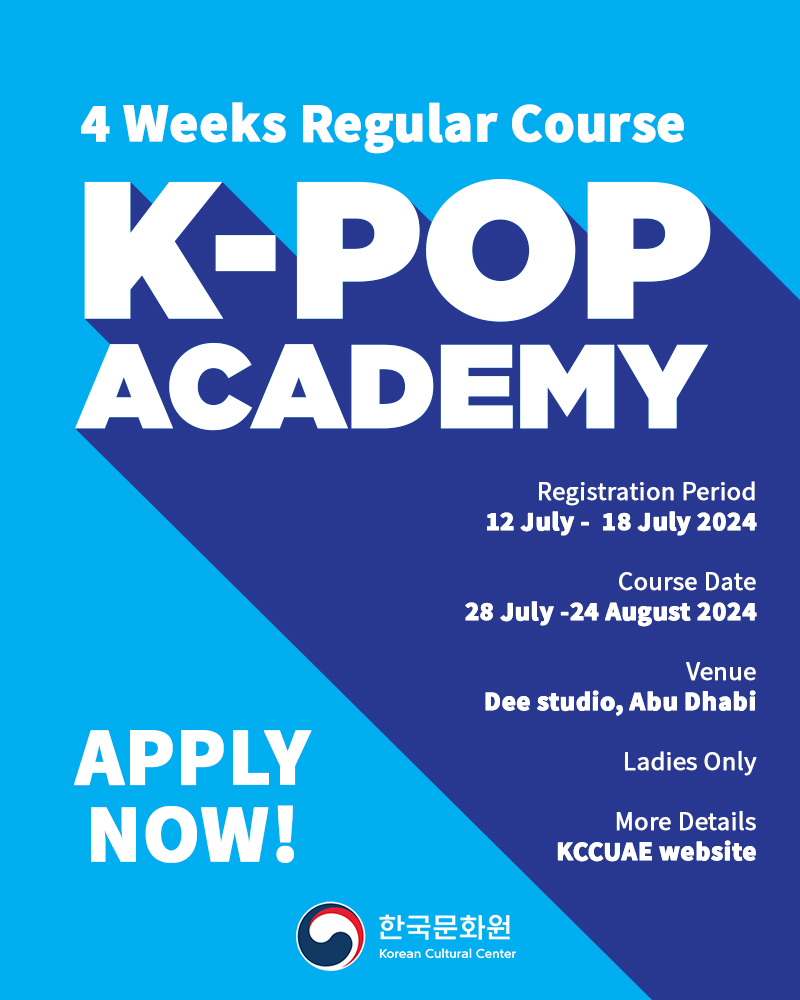 4 Weeks Regular Course

K-POP ACADEMY

Registration Period
12 July - 18 July 2024

Course Date
28 July -24 August 2024

Venue
Dee studio, Abu Dhabi

Ladies Only

More Details
KCCUAE website

APPLY NOW!

한국문화원
Korean Cultural Center